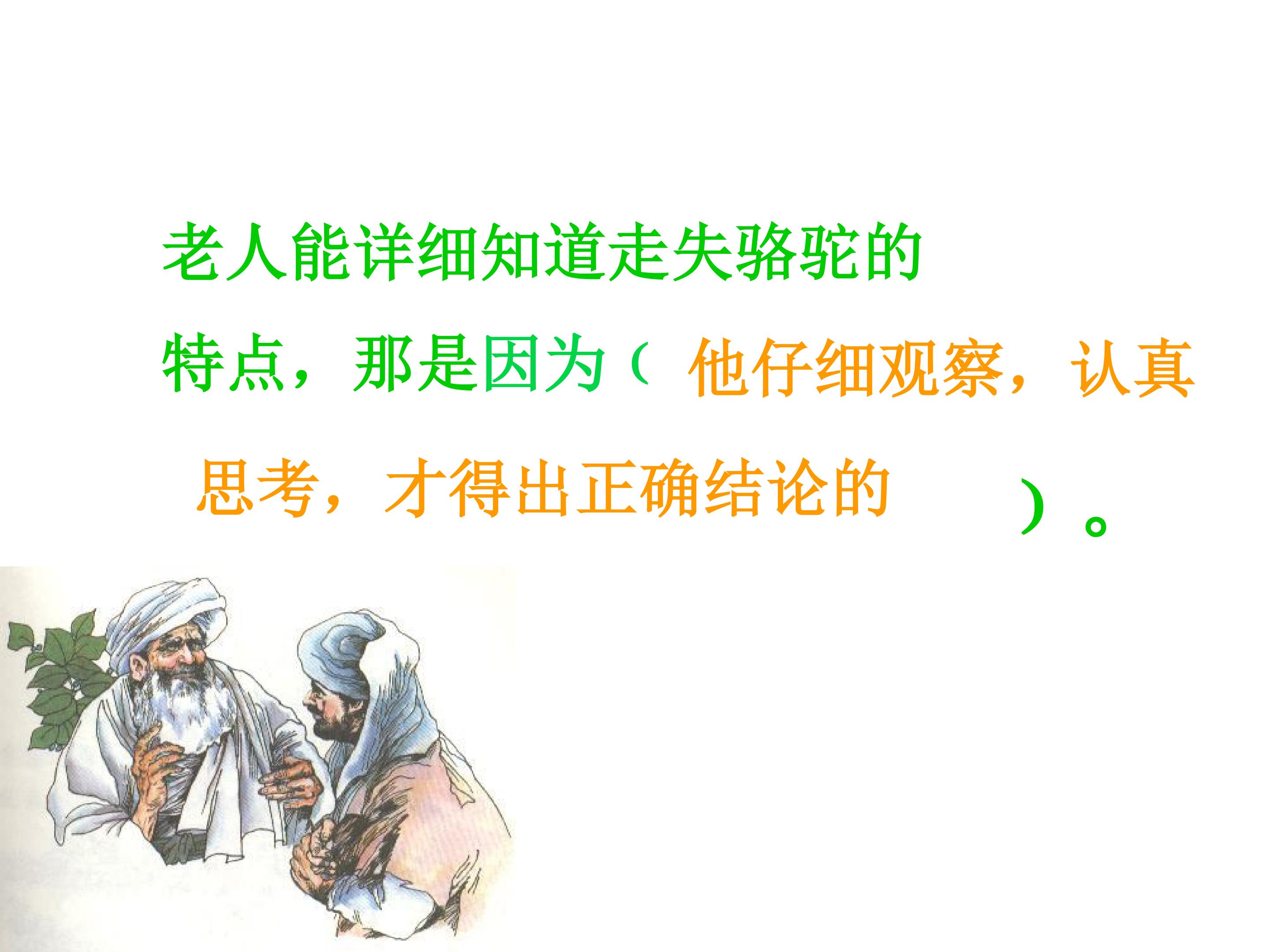 老人能详细知道走失骆驼的特点，那是因为（他仔细观察，认真思考，才得出正确结论的）。